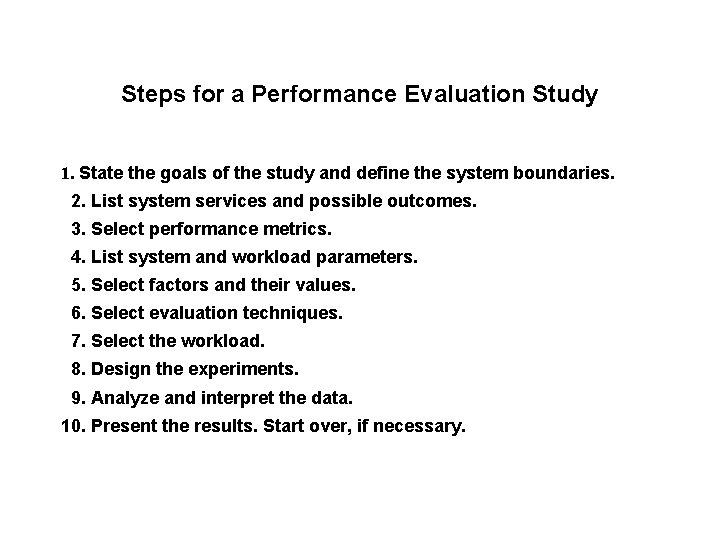 Steps for a Performance Evaluation Study

1. State the goals of the study and define the system boundaries.
2. List system services and possible outcomes.
3. Select performance metrics.
4. List system and workload parameters.
5. Select factors and their values.
6. Select evaluation techniques.
7. Select the workload.
8. Design the experiments.
9. Analyze and interpret the data.
10. Present the results. Start over, if necessary.